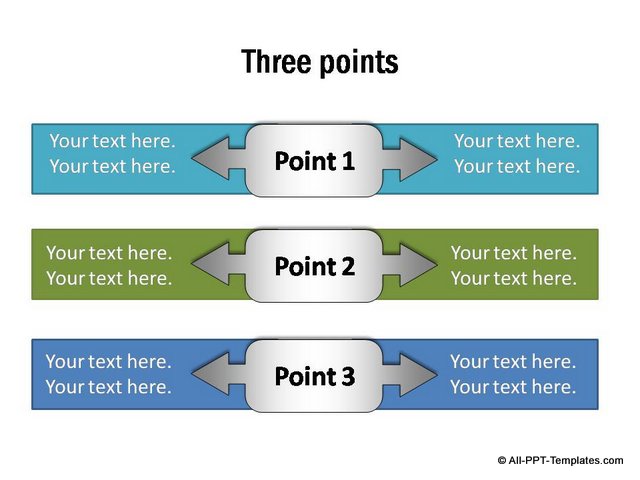 Three points

Your text here.
Your text here.

Point 1

Your text here.
Your text here.

Your text here.
Your text here.

Point 2

Your text here.
Your text here.

Your text here.
Your text here.

Point 3

Your text here.
Your text here.

© All-PPT-Templates.com